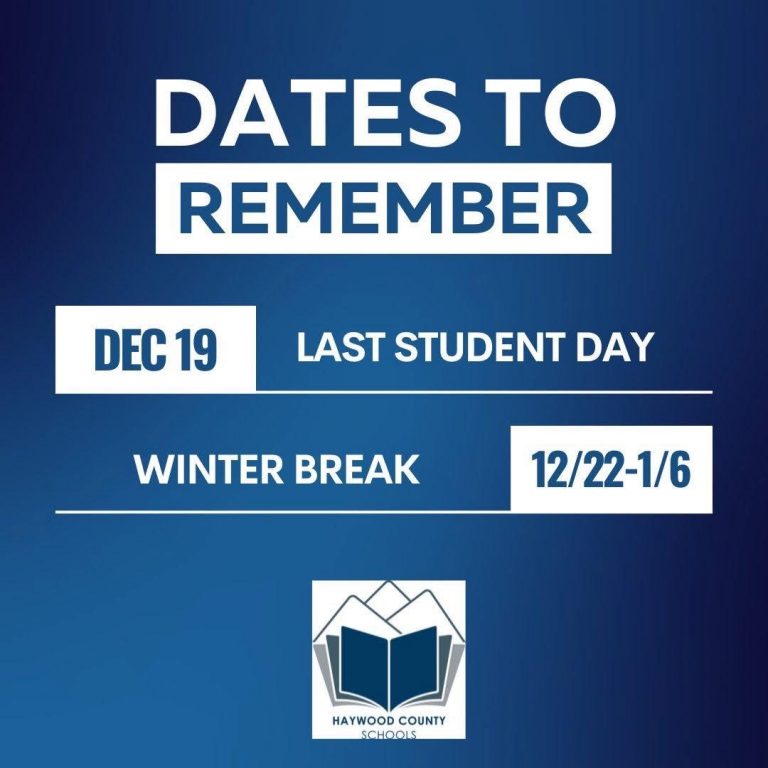 DATES TO
REMEMBER

DEC 19 LAST STUDENT DAY

WINTER BREAK 12/22-1/6

HAYWOOD COUNTY
SCHOOLS